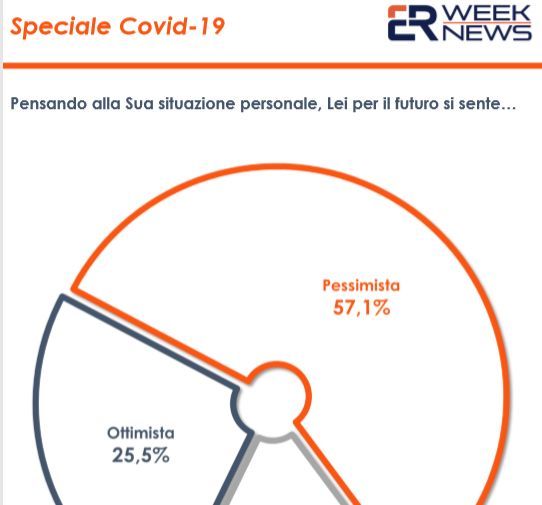 Speciale Covid-19

ER WEEK NEWS

Pensando alla Sua situazione personale, Lei per il futuro si sente…

Pessimista
57,1%

Ottimista
25,5%